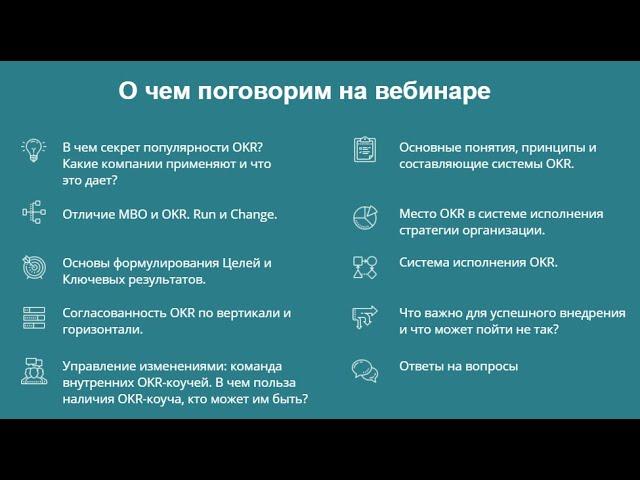 О чем поговорим на вебинаре

В чем секрет популярности OKR? Какие компании применяют и что это дает?

Отличие MBO и OKR. Run и Change.

Основы формулирования Целей и Ключевых результатов.

Согласованность OKR по вертикали и горизонтали.

Управление изменениями: команда внутренних OKR-коучей. В чем польза наличия OKR-коуча, кто может им быть?

Основные понятия, принципы и составляющие системы OKR.

Место OKR в системе исполнения стратегии организации.

Система исполнения OKR.

Что важно для успешного внедрения и что может пойти не так?

Ответы на вопросы